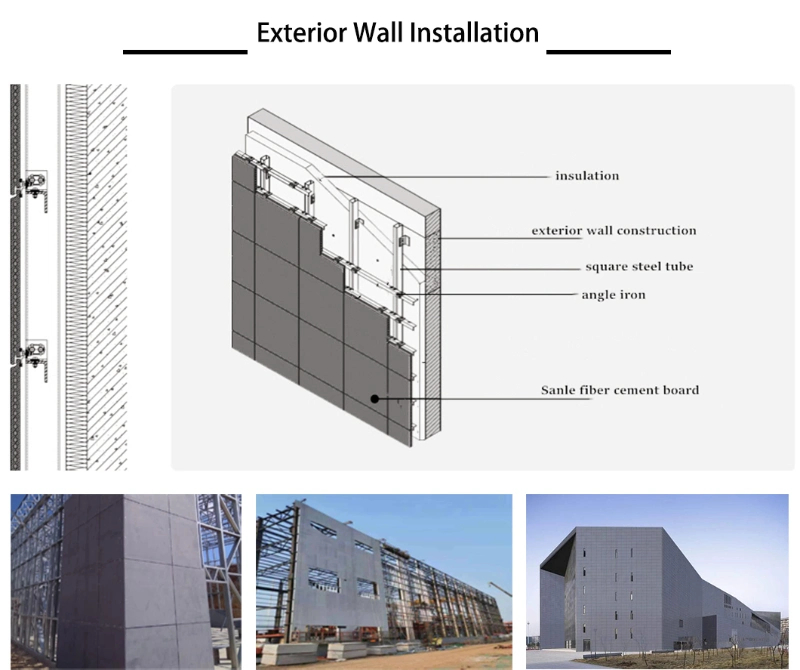 Exterior Wall Installation

insulation
exterior wall construction
square steel tube
angle iron
Sanle fiber cement board